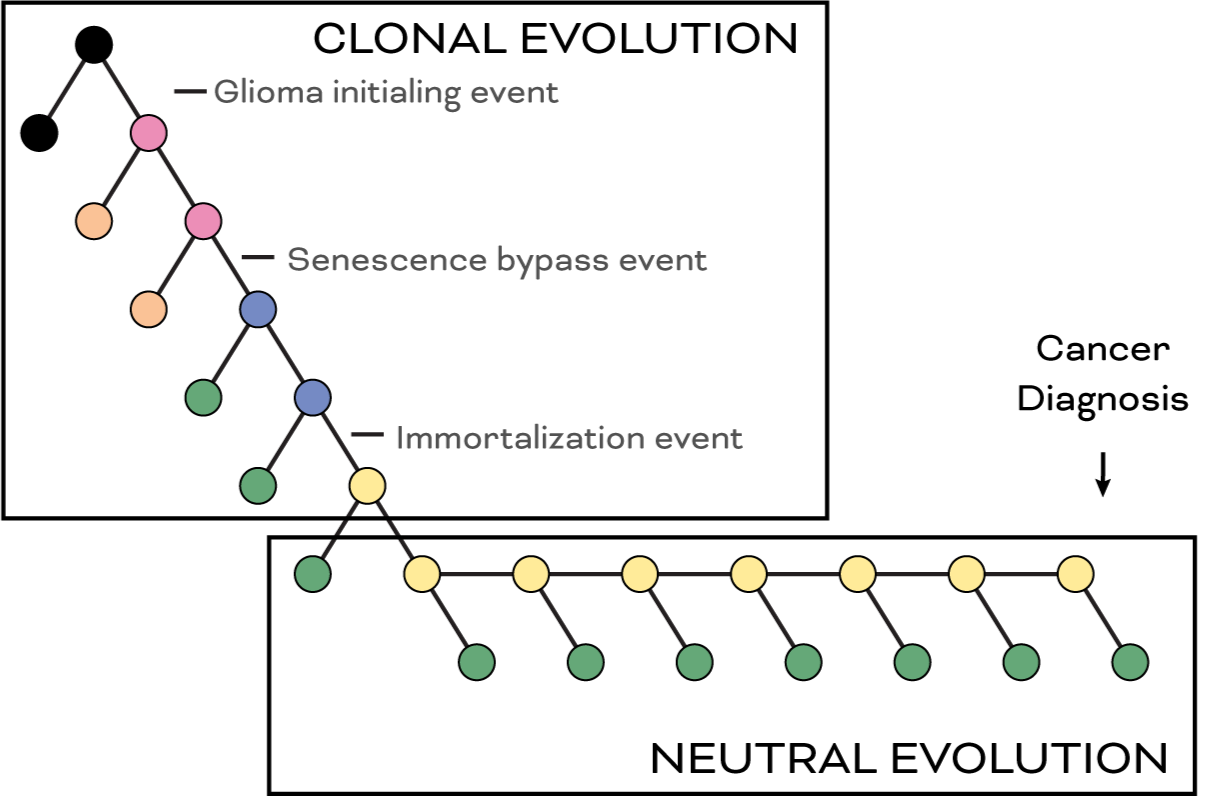 CLONAL EVOLUTION

Glioma initialing event

Senescence bypass event

Immortalization event

Cancer Diagnosis

NEUTRAL EVOLUTION